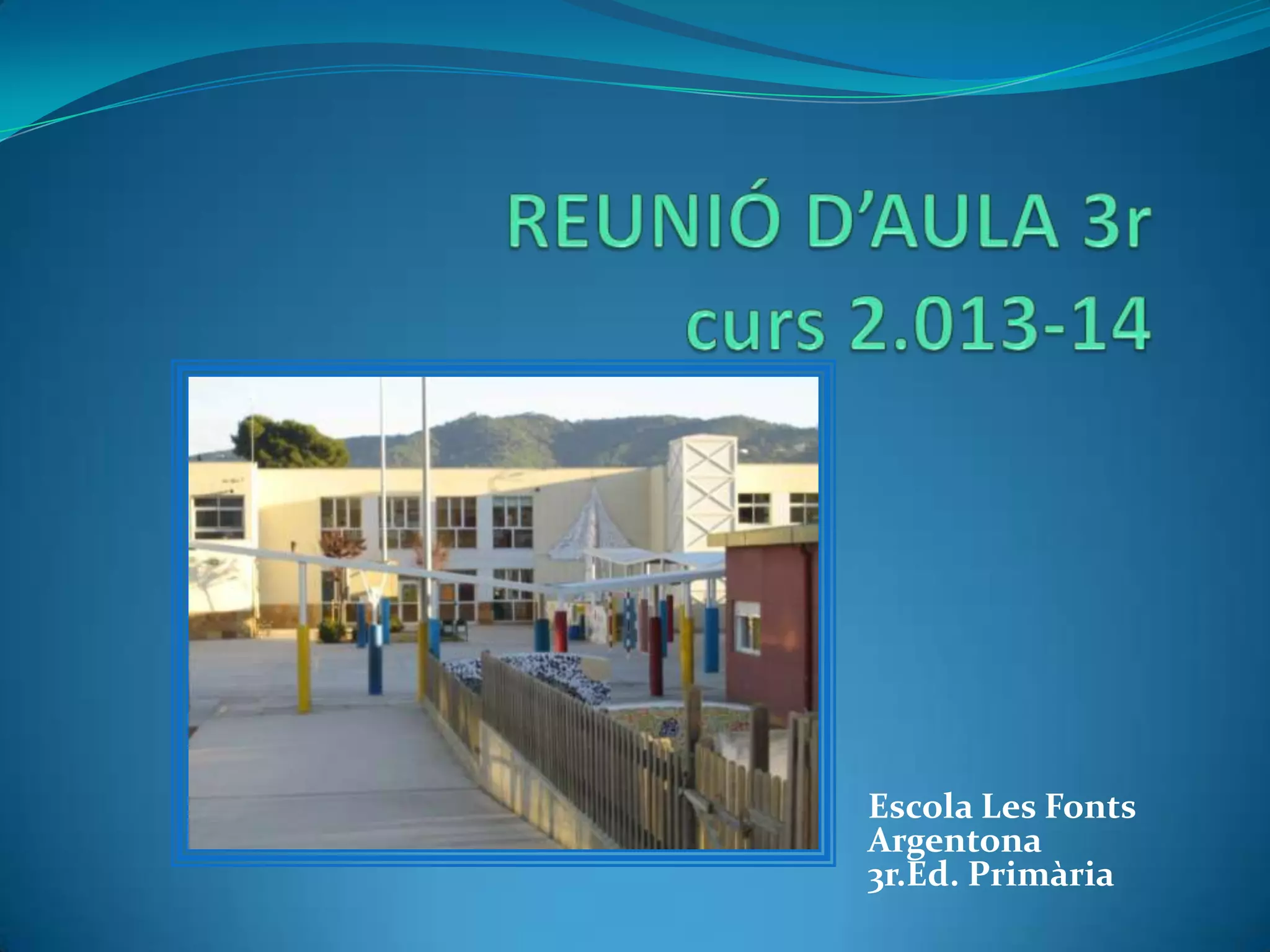 REUNIÓ D'AULA 3r
curs 2.013-14

Escola Les Fonts
Argentona
3r.Ed. Primària